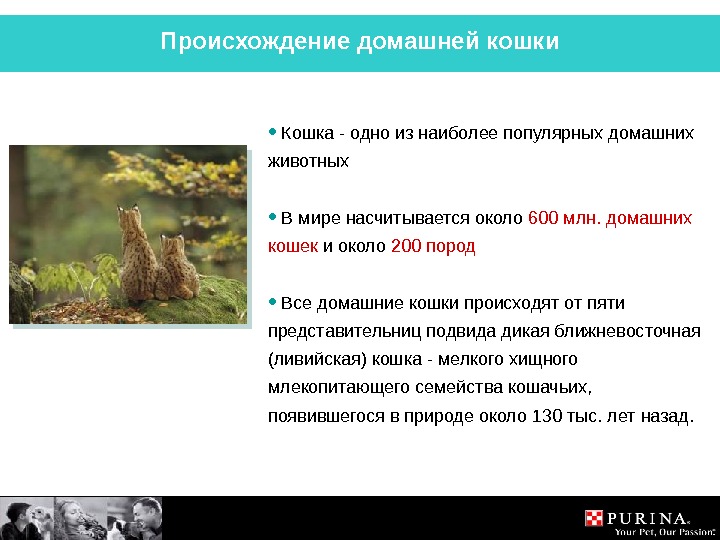 Происхождение домашней кошки

• Кошка - одно из наиболее популярных домашних животных

• В мире насчитывается около 600 млн. домашних кошек и около 200 пород

• Все домашние кошки происходят от пяти представительниц подвида дикая ближневосточная (ливийская) кошка - мелкого хищного млекопитающего семейства кошачьих, появившегося в природе около 130 тыс. лет назад.

PURINA
Your Pet, Our Passion.